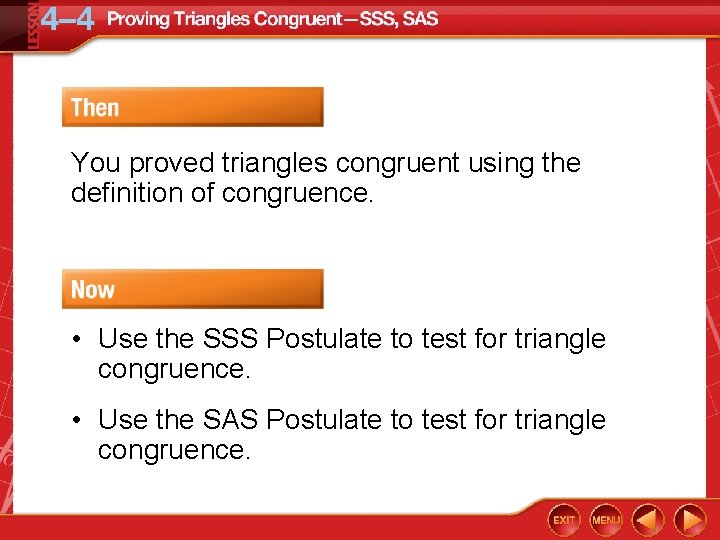 LESSON 4–4 Proving Triangles Congruent—SSS, SAS

Then

You proved triangles congruent using the definition of congruence.

Now

• Use the SSS Postulate to test for triangle congruence.

• Use the SAS Postulate to test for triangle congruence.

EXIT MENU